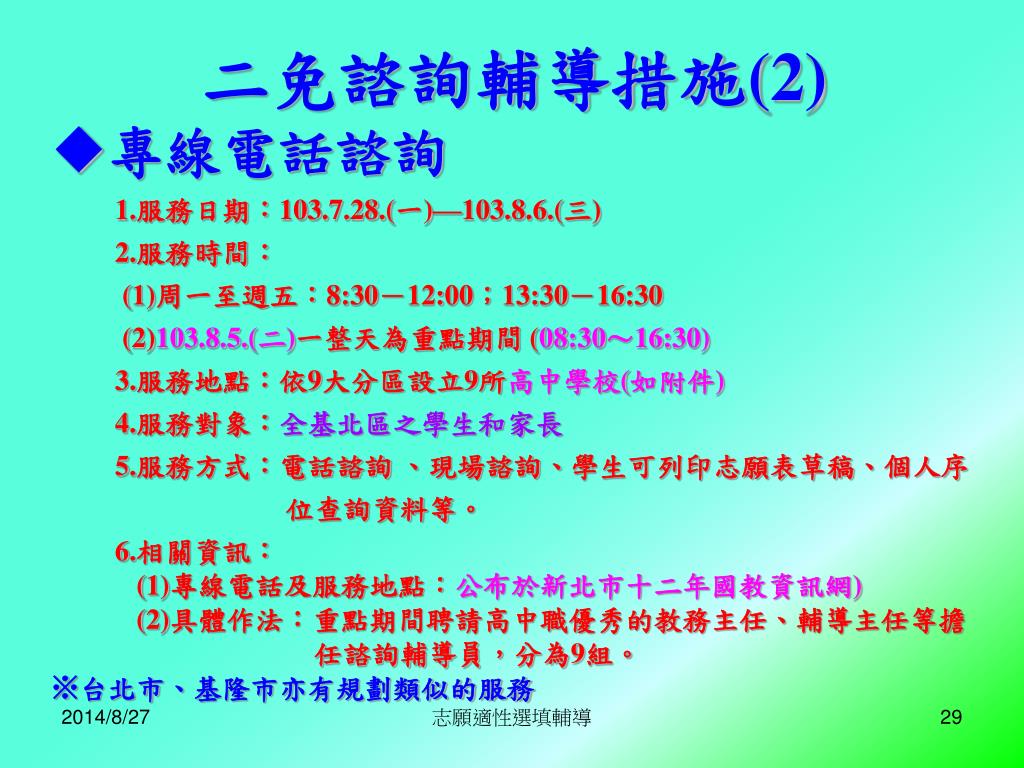 二免諮詢輔導措施(2)

◆專線電話諮詢

1.服務日期：103.7.28.(一)—103.8.6.(三)

2.服務時間：

(1)周一至週五：8:30－12:00；13:30－16:30

(2)103.8.5.(二)一整天為重點期間 (08:30～16:30)

3.服務地點：依9大分區設立9所高中學校(如附件)

4.服務對象：全基北區之學生和家長

5.服務方式：電話諮詢 、現場諮詢、學生可列印志願表草稿、個人序位查詢資料等。

6.相關資訊：

(1)專線電話及服務地點：公布於新北市十二年國教資訊網)

(2)具體作法：重點期間聘請高中職優秀的教務主任、輔導主任等擔任諮詢輔導員，分為9組。

※台北市、基隆市亦有規劃類似的服務

2014/8/27

志願適性選填輔導

29